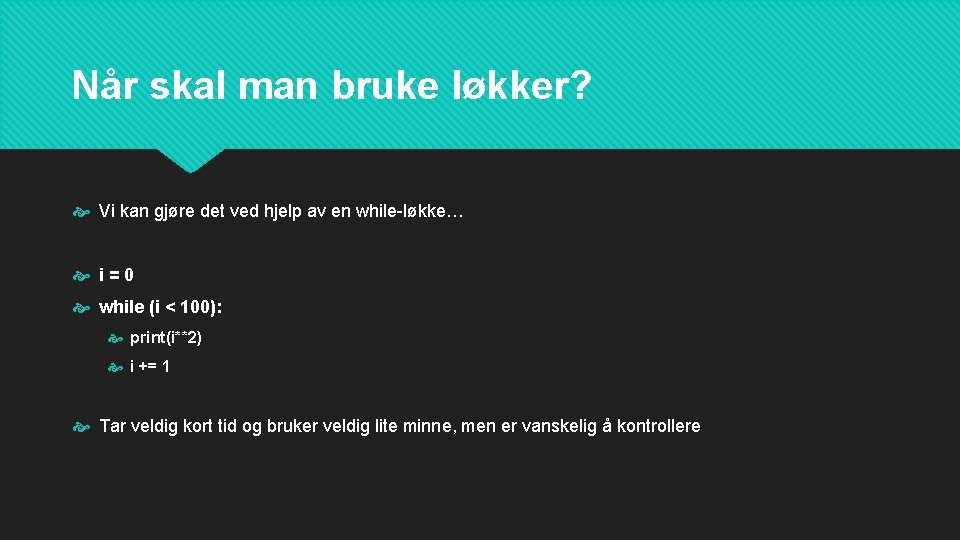 Når skal man bruke løkker?

Vi kan gjøre det ved hjelp av en while-løkke…

i = 0

while (i < 100):

print(i**2)

i += 1

Tar veldig kort tid og bruker veldig lite minne, men er vanskelig å kontrollere